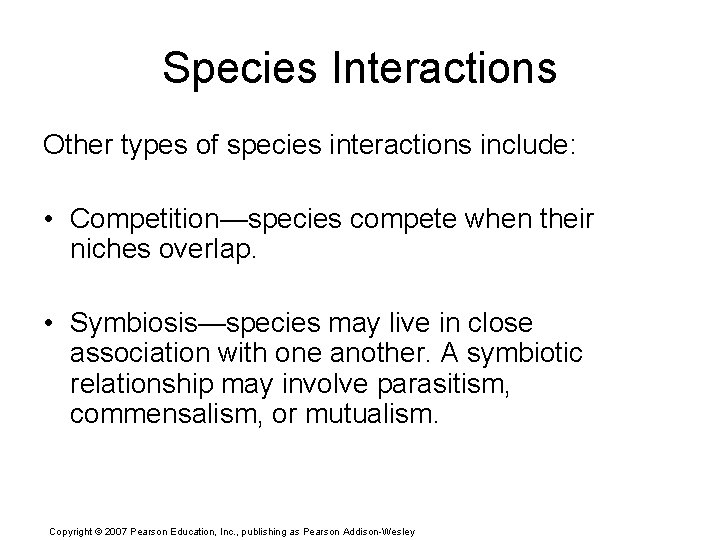 Species Interactions

Other types of species interactions include:

• Competition—species compete when their niches overlap.

• Symbiosis—species may live in close association with one another. A symbiotic relationship may involve parasitism, commensalism, or mutualism.

Copyright © 2007 Pearson Education, Inc., publishing as Pearson Addison-Wesley